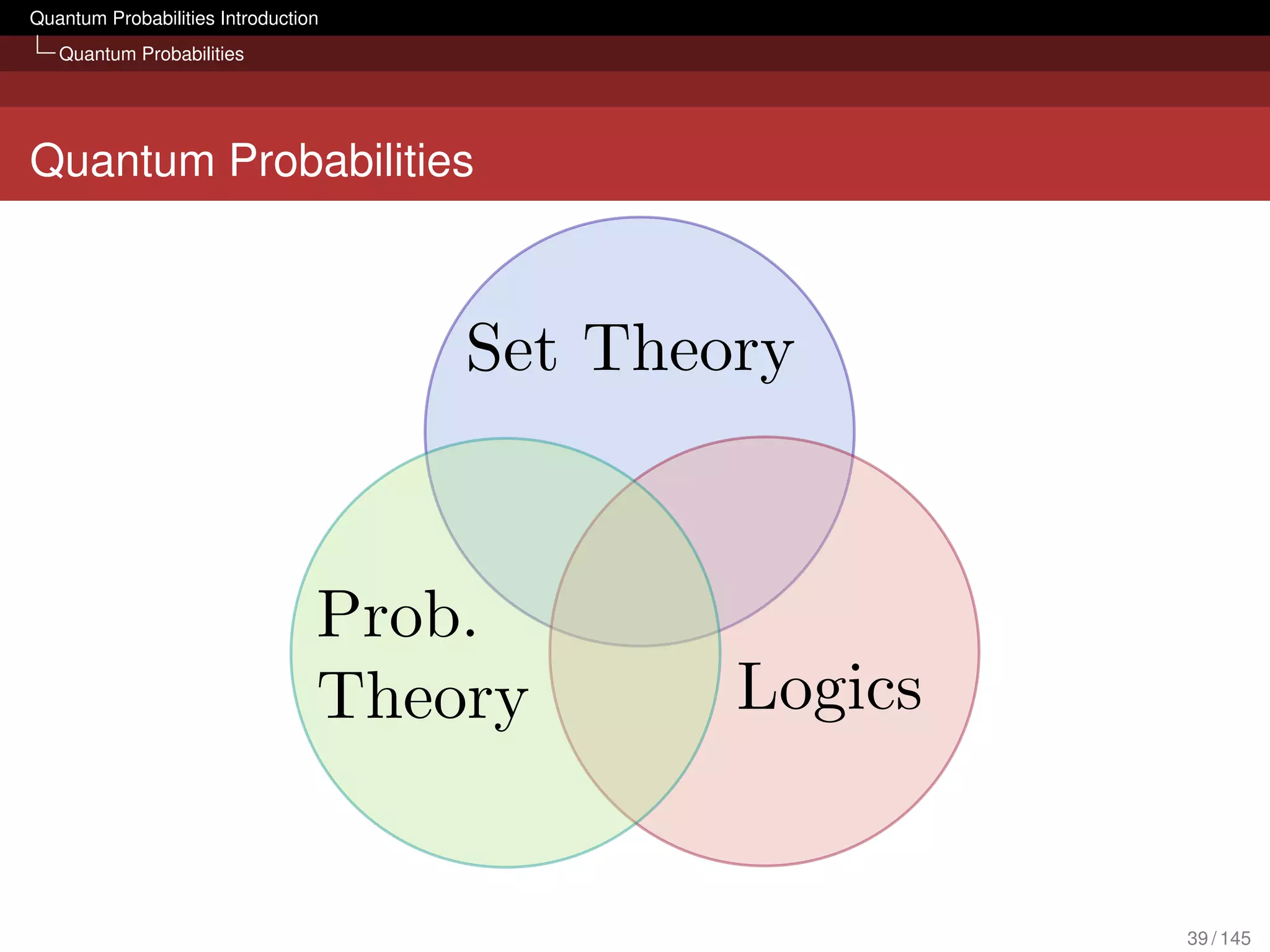 Quantum Probabilities Introduction
Quantum Probabilities

Quantum Probabilities

Set Theory

Prob.
Theory

Logics

39 / 145